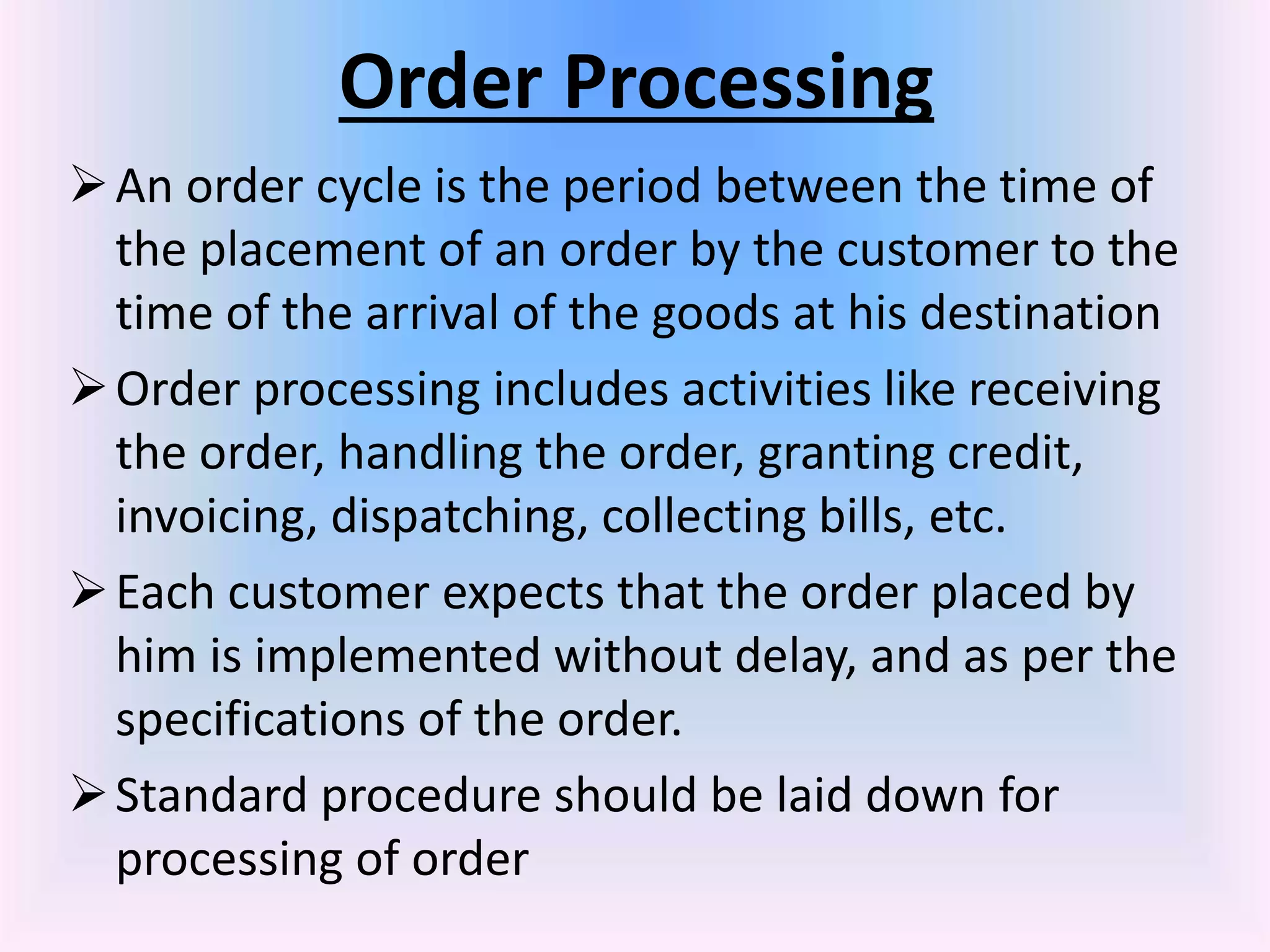 Order Processing

➢ An order cycle is the period between the time of the placement of an order by the customer to the time of the arrival of the goods at his destination

➢ Order processing includes activities like receiving the order, handling the order, granting credit, invoicing, dispatching, collecting bills, etc.

➢ Each customer expects that the order placed by him is implemented without delay, and as per the specifications of the order.

➢ Standard procedure should be laid down for processing of order